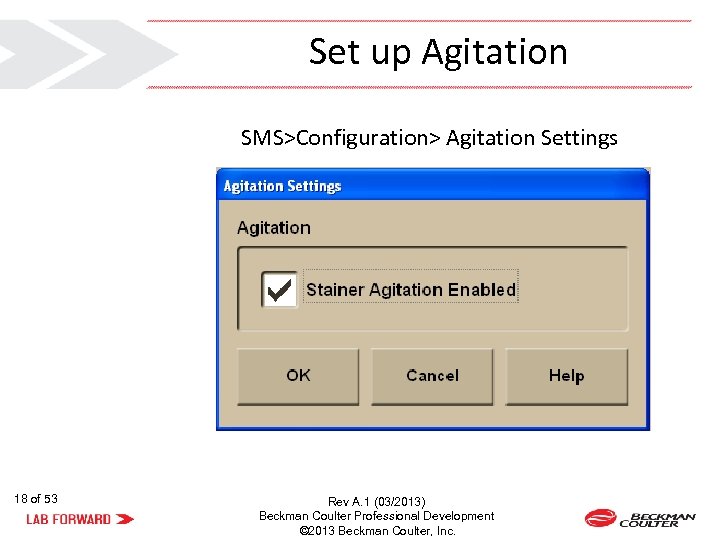 Set up Agitation

SMS>Configuration> Agitation Settings

Agitation Settings

Agitation

Stainer Agitation Enabled

OK

Cancel

Help

18 of 53

LAB FORWARD

Rev A.1 (03/2013)
Beckman Coulter Professional Development
©2013 Beckman Coulter, Inc.

BECKMAN COULTER